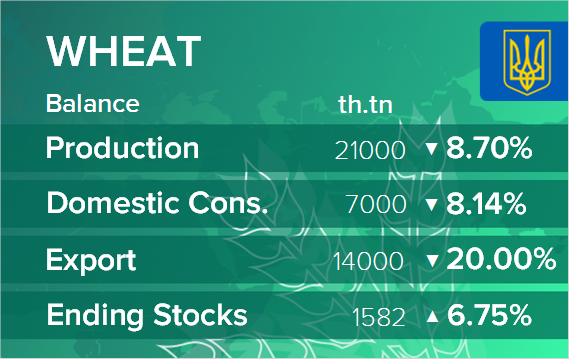 WHEAT

| Balance | th.tn | |
|---|---|---|
| Production | 21000 | ▼ 8.70% |
| Domestic Cons. | 7000 | ▼ 8.14% |
| Export | 14000 | ▼ 20.00% |
| Ending Stocks | 1582 | ▲ 6.75% |